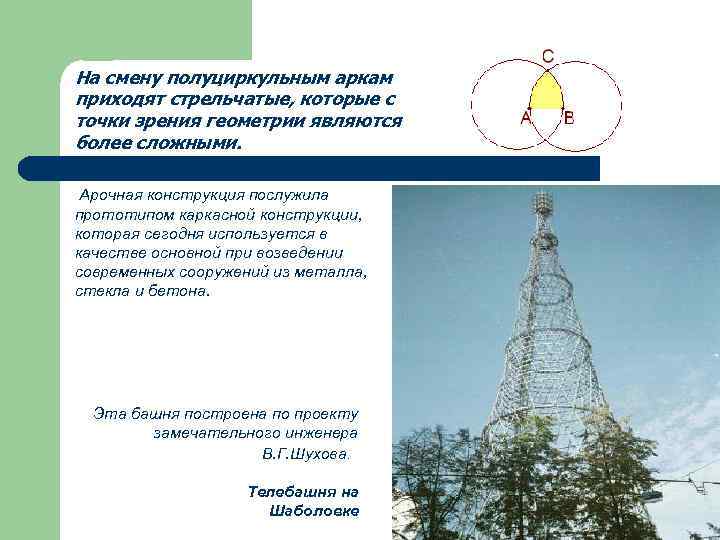 На смену полуциркульным аркам приходят стрельчатые, которые с точки зрения геометрии являются более сложными.

C

A

B

Арочная конструкция послужила прототипом каркасной конструкции, которая сегодня используется в качестве основной при возведении современных сооружений из металла, стекла и бетона.

Эта башня построена по проекту замечательного инженера В.Г.Шухова.

Телебашня на Шаболовке